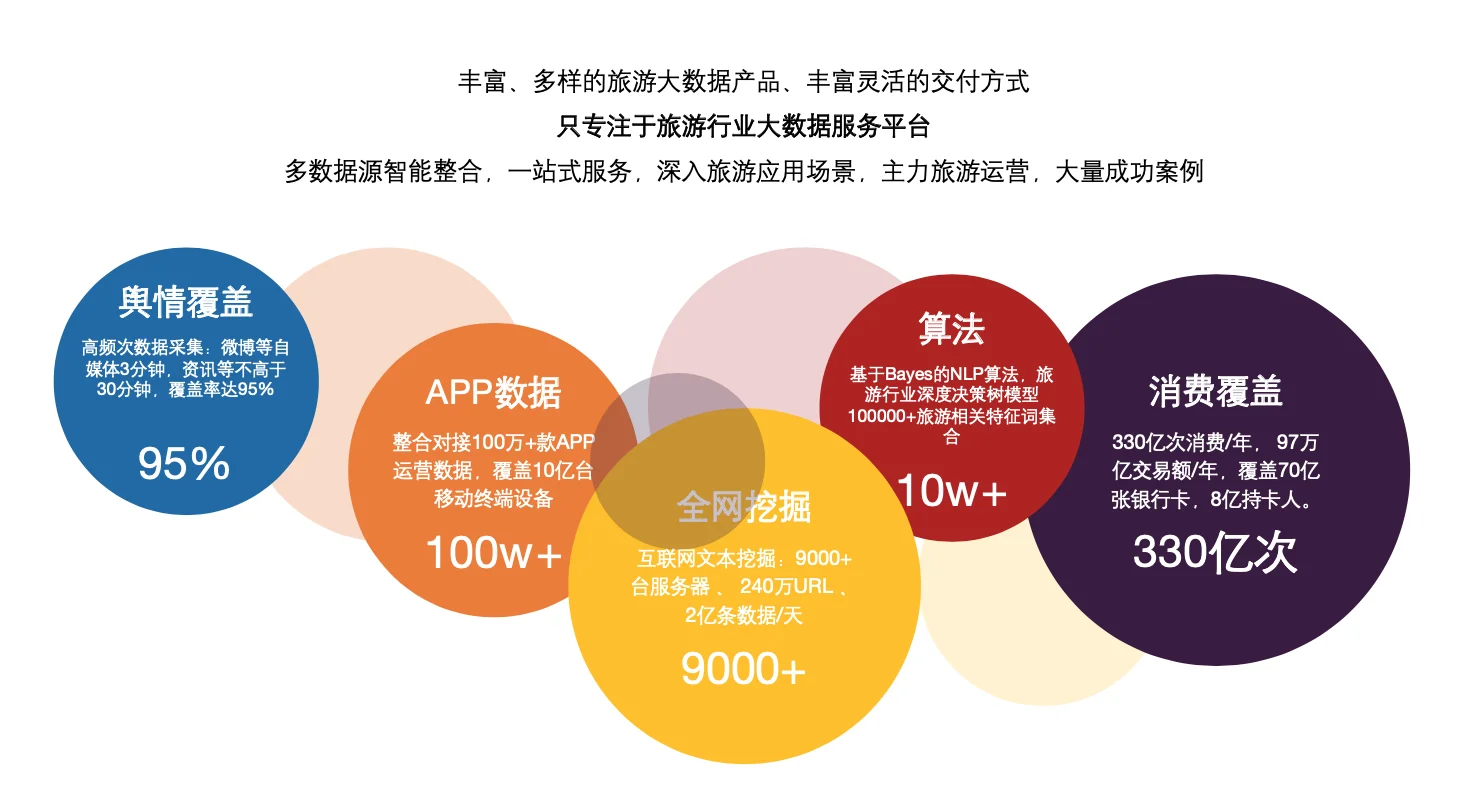 丰富、多样的旅游大数据产品、丰富灵活的交付方式

只专注于旅游行业大数据服务平台

多数据源智能整合，一站式服务，深入旅游应用场景，主力旅游运营，大量成功案例

舆情覆盖

高频次数据采集：微博等自媒体3分钟，资讯等不高于30分钟，覆盖率达95%

95%

APP数据

整合对接100万+款APP运营数据，覆盖10亿台移动终端设备

100w+

全网挖掘

互联网文本挖掘：9000+台服务器 、 240万URL 、2亿条数据/天

9000+

算法

基于Bayes的NLP算法，旅游行业深度决策树模型100000+旅游相关特征词集合

10w+

消费覆盖

330亿次消费/年， 97万亿交易额/年，覆盖70亿张银行卡，8亿持卡人。

330亿次